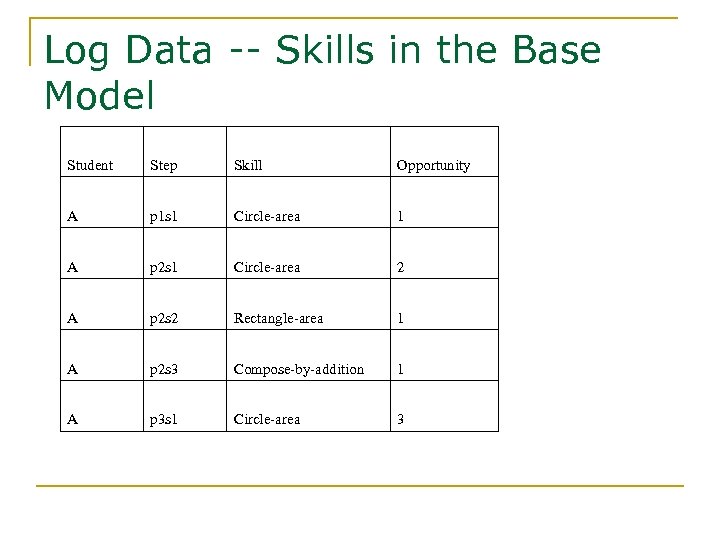 Log Data -- Skills in the Base Model

| Student | Step | Skill | Opportunity |
|---|---|---|---|
| A | p1s1 | Circle-area | 1 |
| A | p2s1 | Circle-area | 2 |
| A | p2s2 | Rectangle-area | 1 |
| A | p2s3 | Compose-by-addition | 1 |
| A | p3s1 | Circle-area | 3 |